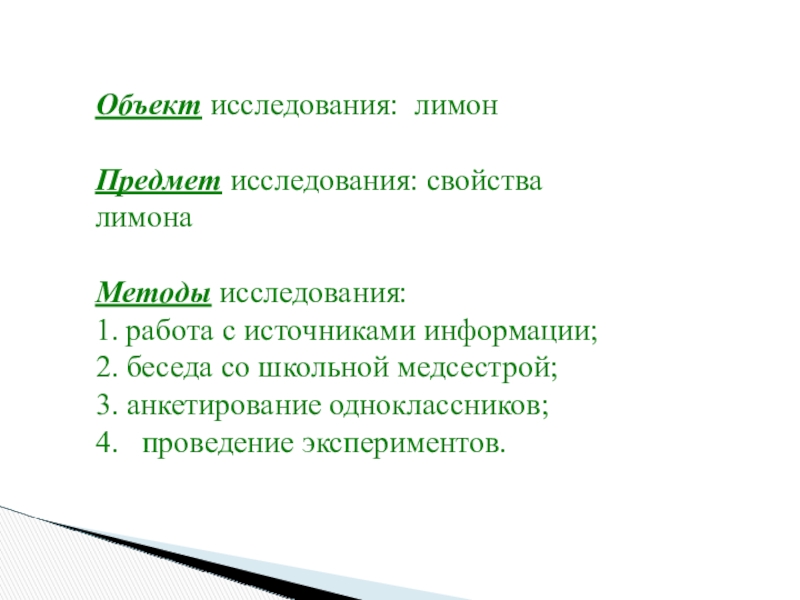 Объект исследования: лимон

Предмет исследования: свойства лимона

Методы исследования:
1. работа с источниками информации;
2. беседа со школьной медсестрой;
3. анкетирование одноклассников;
4. проведение экспериментов.